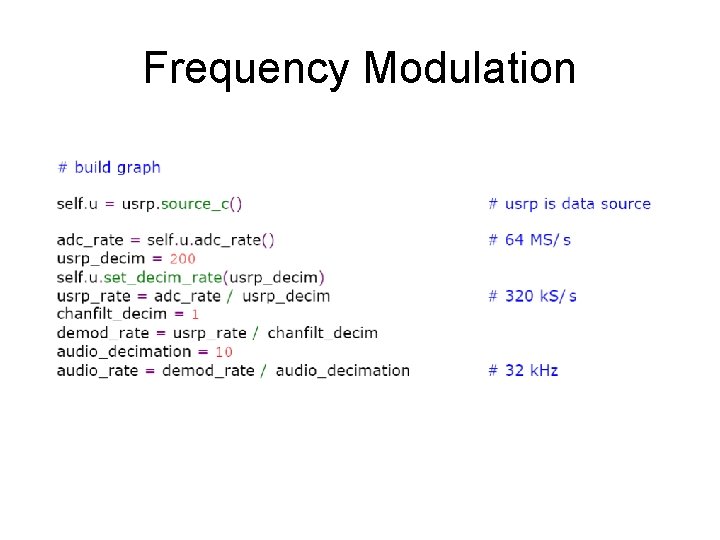 Frequency Modulation

# build graph

self.u = usrp.source_c() # usrp is data source

adc_rate = self.u.adc_rate() # 64 MS/s
usrp_decim = 200
self.u.set_decim_rate(usrp_decim)
usrp_rate = adc_rate / usrp_decim # 320 kS/s
chanfilt_decim = 1
demod_rate = usrp_rate / chanfilt_decim
audio_decimation = 10
audio_rate = demod_rate / audio_decimation # 32 kHz